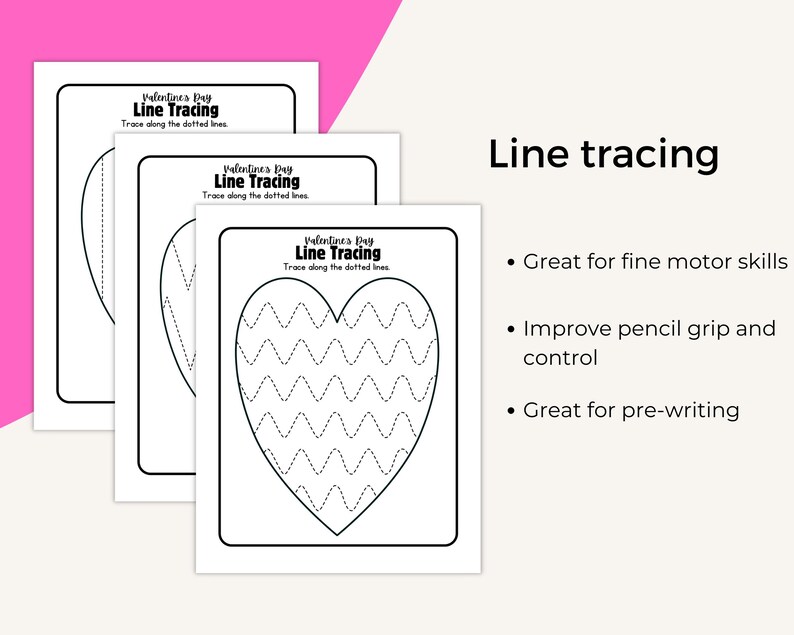 Valentine's Day
Line Tracing
Trace along the dotted lines.

Valentine's Day
Line Tracing
Trace along the dotted lines.

Valentine's Day
Line Tracing
Trace along the dotted lines.

Line tracing

• Great for fine motor skills

• Improve pencil grip and control

• Great for pre-writing